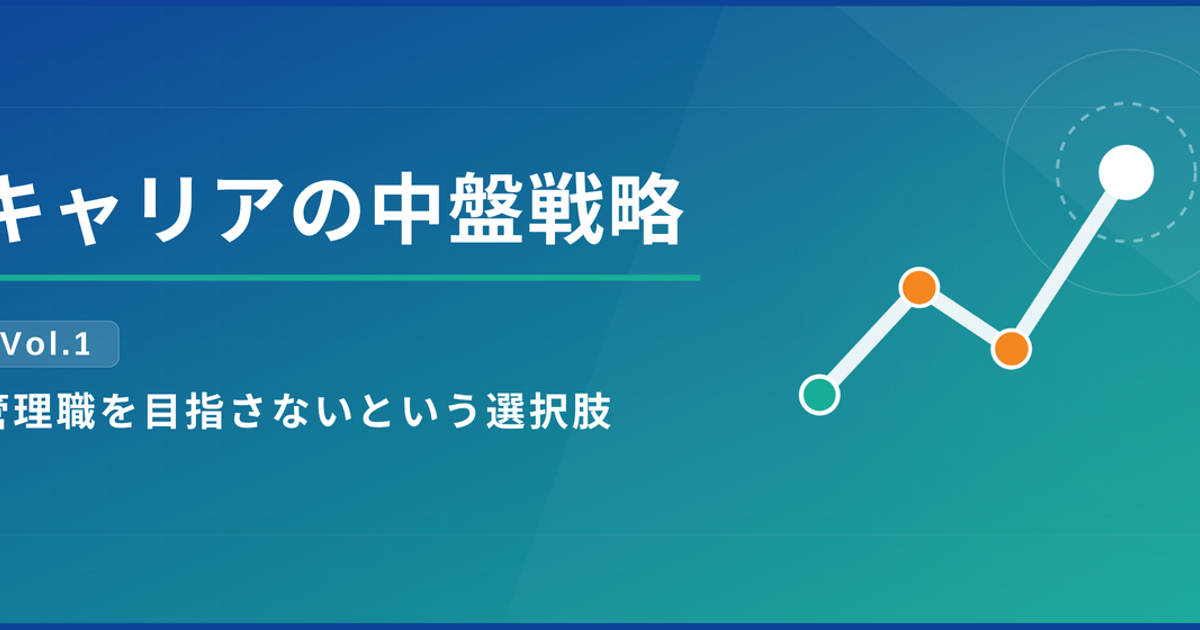 キャリアの中盤戦略

Vol.1

管理職を目指さないという選択肢